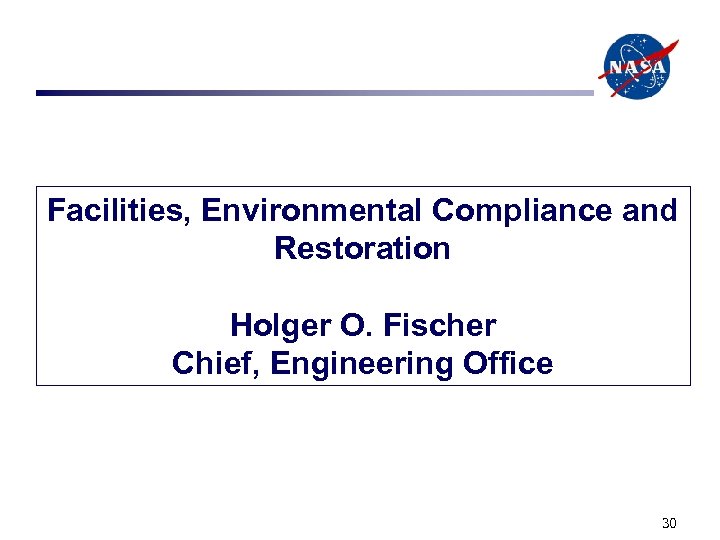 NASA

Facilities, Environmental Compliance and Restoration

Holger O. Fischer
Chief, Engineering Office

30